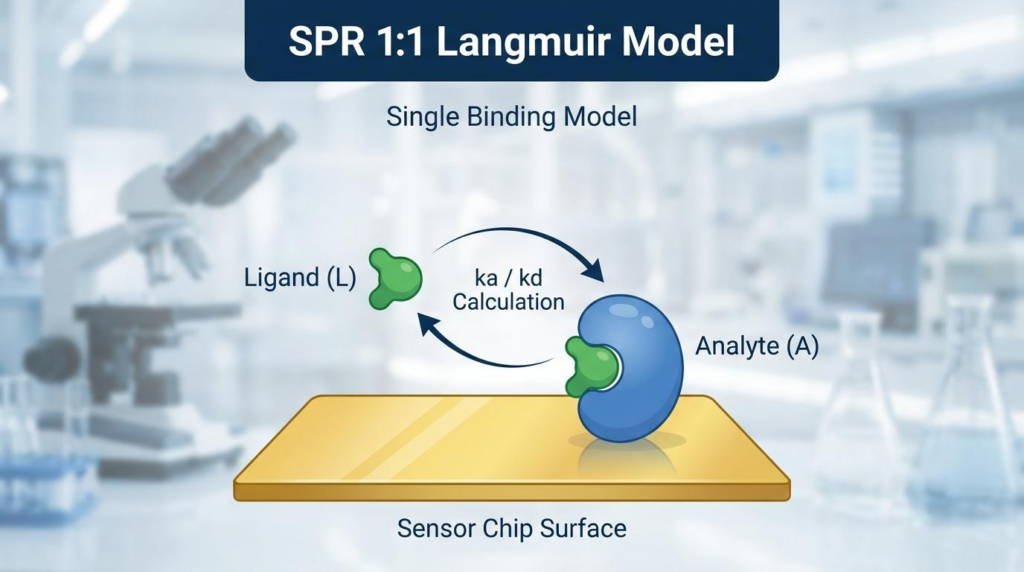 SPR 1:1 Langmuir Model

Single Binding Model

Ligand (L)

ka / kd Calculation

Analyte (A)

Sensor Chip Surface